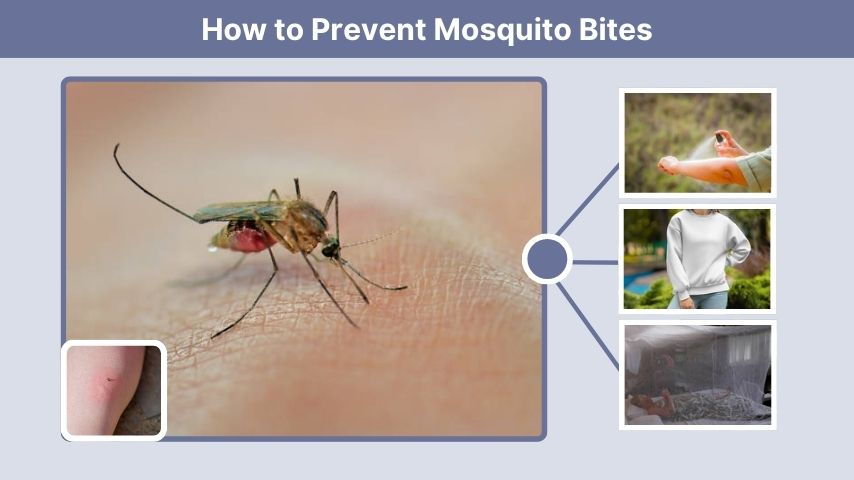 How to Prevent Mosquito Bites